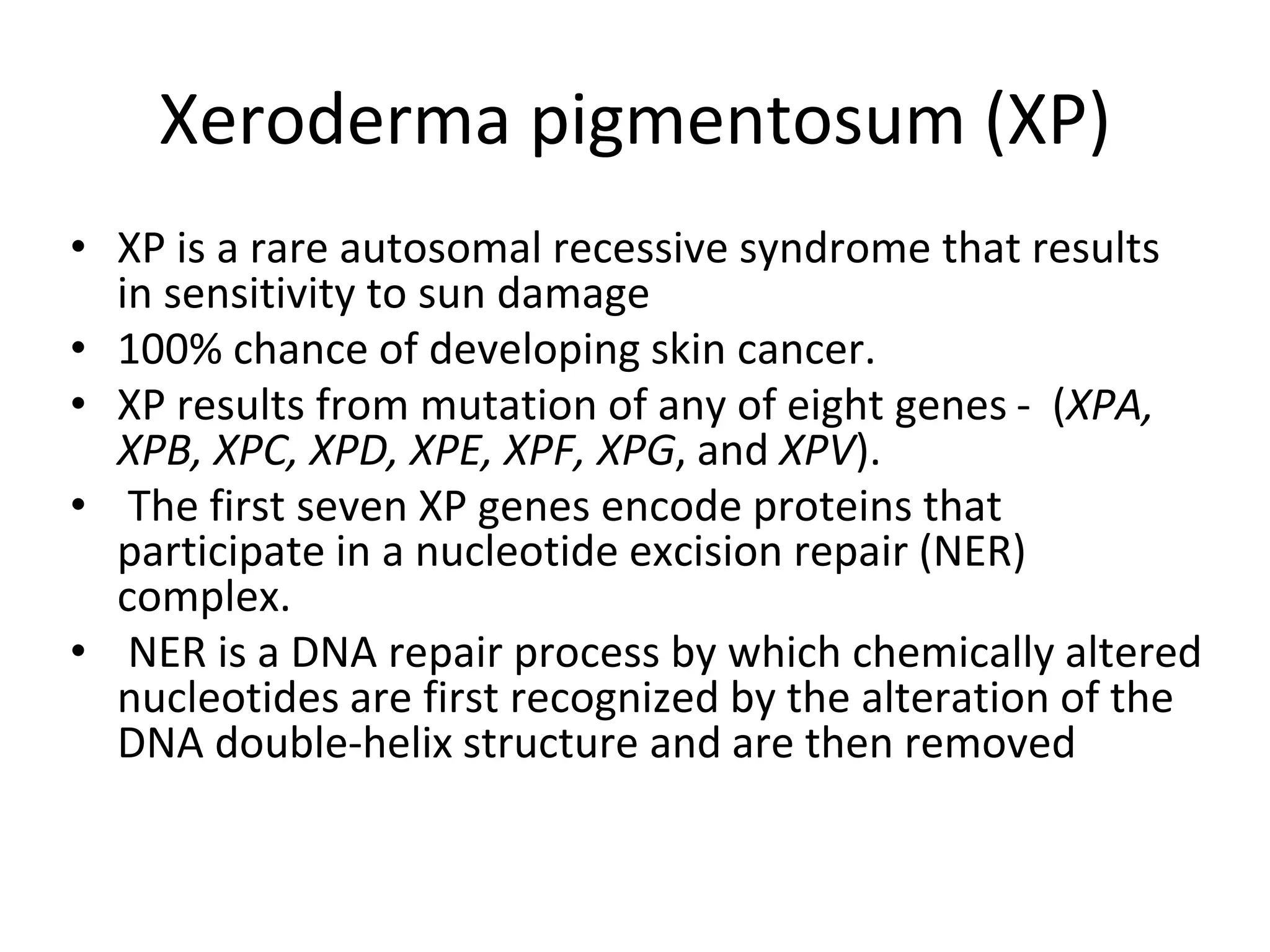 Xeroderma pigmentosum (XP)

• XP is a rare autosomal recessive syndrome that results in sensitivity to sun damage
• 100% chance of developing skin cancer.
• XP results from mutation of any of eight genes - (XPA, XPB, XPC, XPD, XPE, XPF, XPG, and XPV).
• The first seven XP genes encode proteins that participate in a nucleotide excision repair (NER) complex.
• NER is a DNA repair process by which chemically altered nucleotides are first recognized by the alteration of the DNA double-helix structure and are then removed